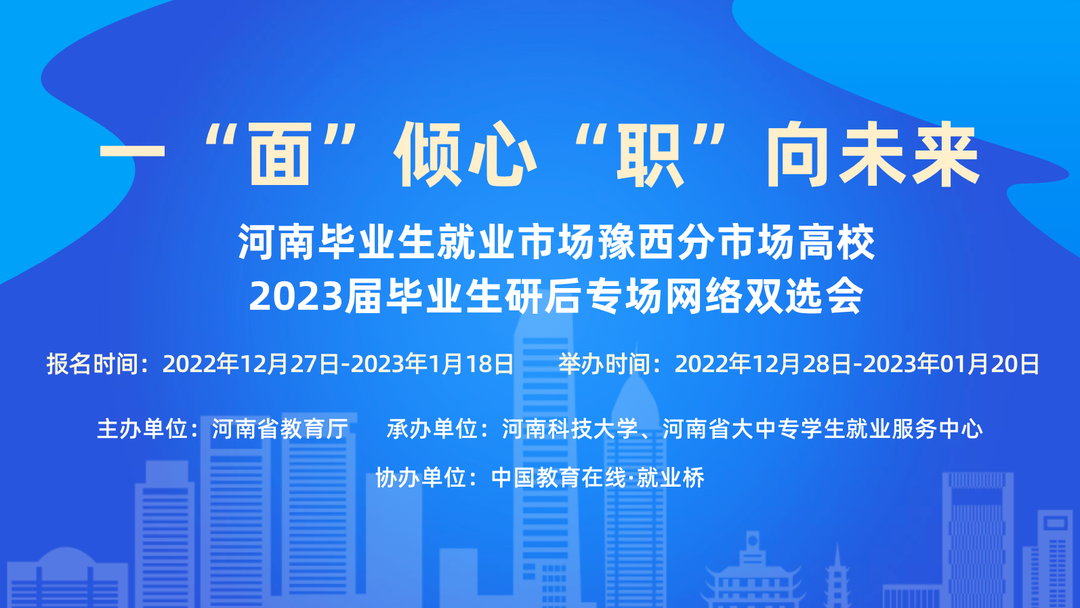 一“面”倾心“职”向未来

河南毕业生就业市场豫西分市场高校
2023届毕业生研后专场网络双选会

报名时间：2022年12月27日-2023年1月18日 举办时间：2022年12月28日-2023年01月20日

主办单位：河南省教育厅 承办单位：河南科技大学、河南省大中专学生就业服务中心

协办单位：中国教育在线·就业桥